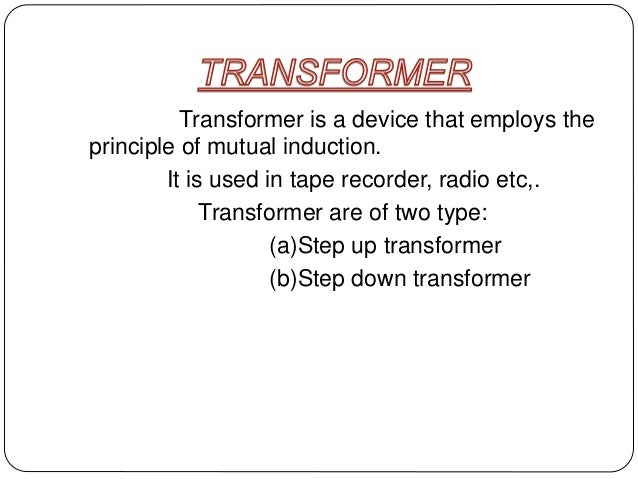 TRANSFORMER

Transformer is a device that employs the principle of mutual induction.

It is used in tape recorder, radio etc,.

Transformer are of two type:

(a)Step up transformer

(b)Step down transformer